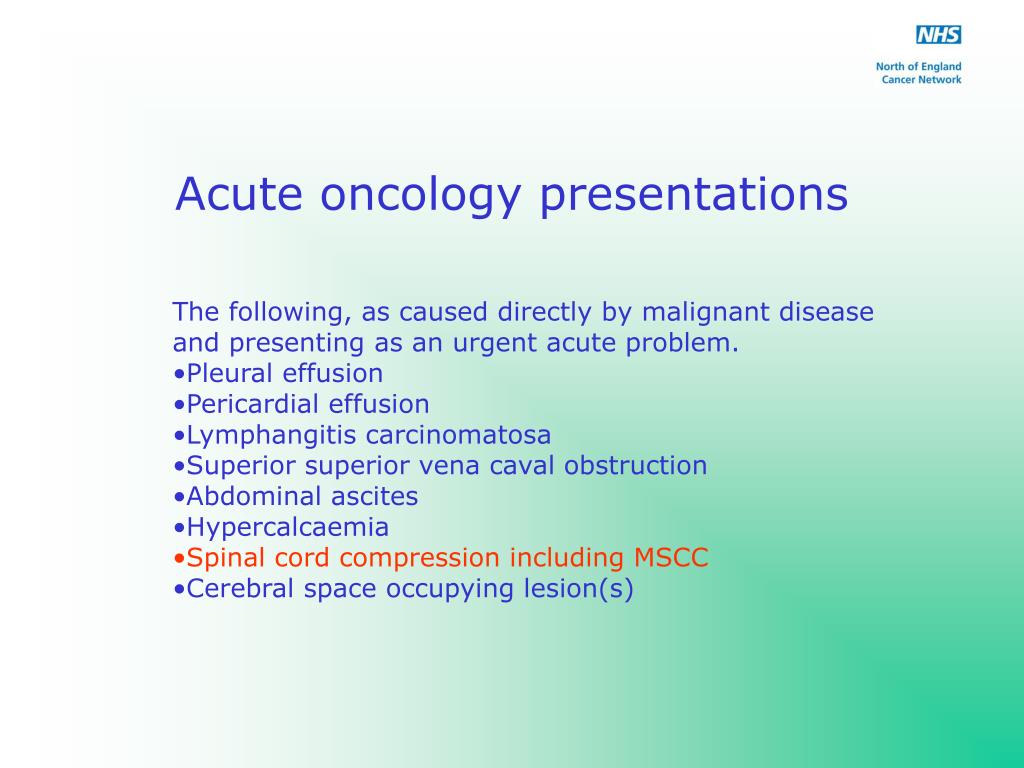 NHS
North of England
Cancer Network

Acute oncology presentations

The following, as caused directly by malignant disease and presenting as an urgent acute problem.
•Pleural effusion
•Pericardial effusion
•Lymphangitis carcinomatosa
•Superior superior vena caval obstruction
•Abdominal ascites
•Hypercalcaemia
•Spinal cord compression including MSCC
•Cerebral space occupying lesion(s)